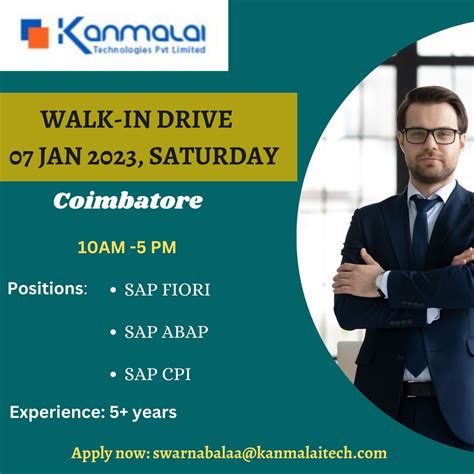 Kanmalai
Technologies Pvt Limited

WALK-IN DRIVE
07 JAN 2023, SATURDAY

Coimbatore

10AM -5 PM

Positions:
• SAP FIORI
• SAP ABAP
• SAP CPI

Experience: 5+ years

Apply now: swarnabalaa@kanmalaitech.com